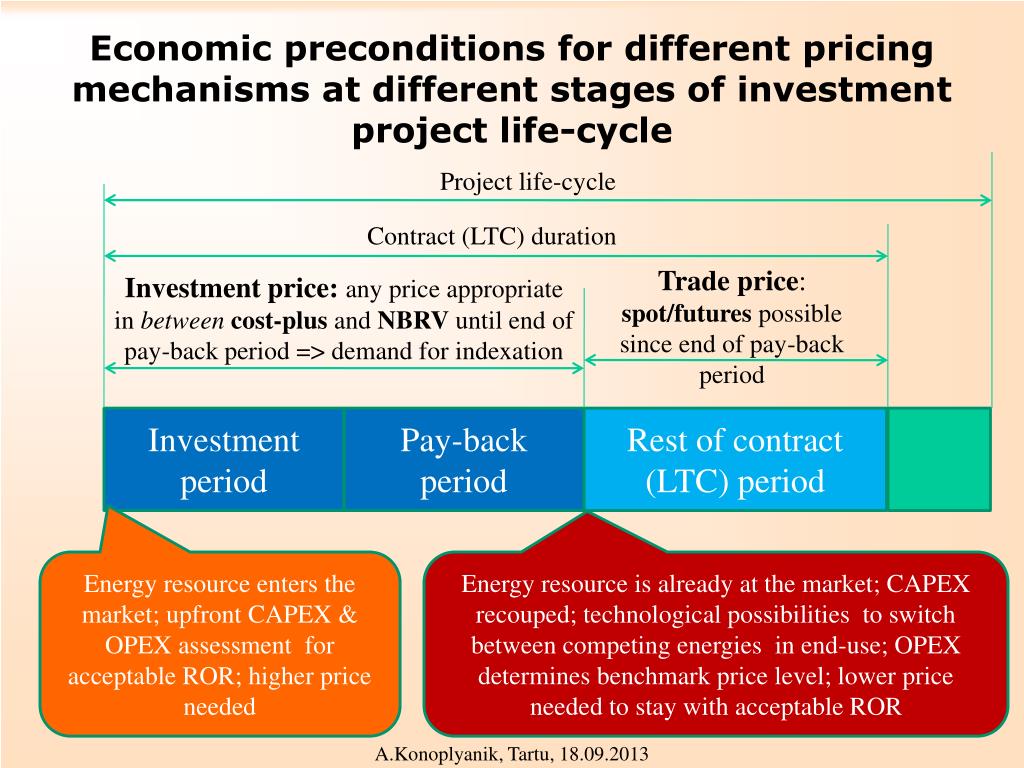 Economic preconditions for different pricing mechanisms at different stages of investment project life-cycle

Project life-cycle

Contract (LTC) duration

Investment price: any price appropriate in between cost-plus and NBRV until end of pay-back period => demand for indexation

Trade price: spot/futures possible since end of pay-back period

Investment period

Pay-back period

Rest of contract (LTC) period

Energy resource enters the market; upfront CAPEX & OPEX assessment for acceptable ROR; higher price needed

Energy resource is already at the market; CAPEX recouped; technological possibilities to switch between competing energies in end-use; OPEX determines benchmark price level; lower price needed to stay with acceptable ROR

A.Konoplyanik, Tartu, 18.09.2013